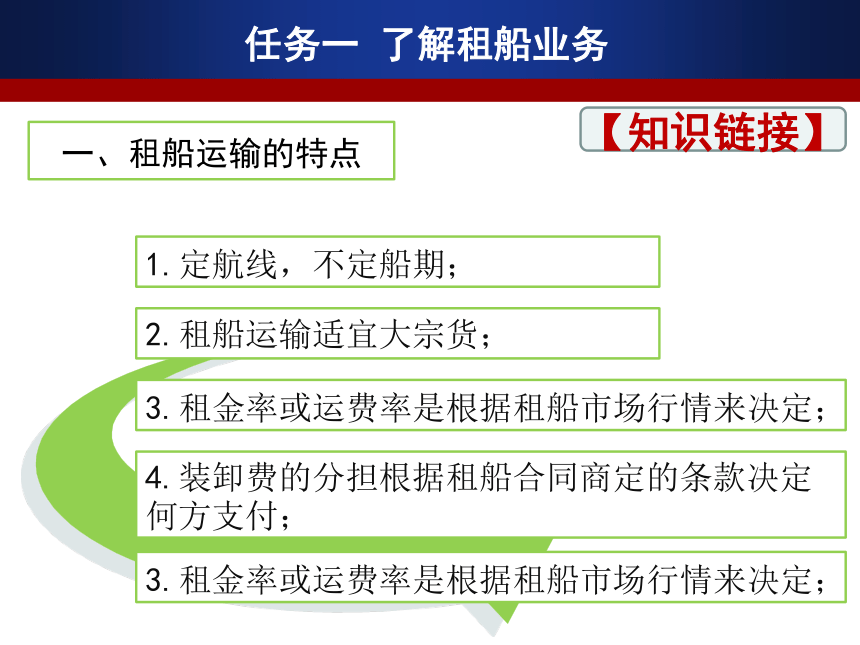 任务一 了解租船业务

【知识链接】

一、租船运输的特点

1. 定航线，不定船期；

2. 租船运输适宜大宗货；

3. 租金率或运费率是根据租船市场行情来决定；

4. 装卸费的分担根据租船合同商定的条款决定何方支付；

3. 租金率或运费率是根据租船市场行情来决定；